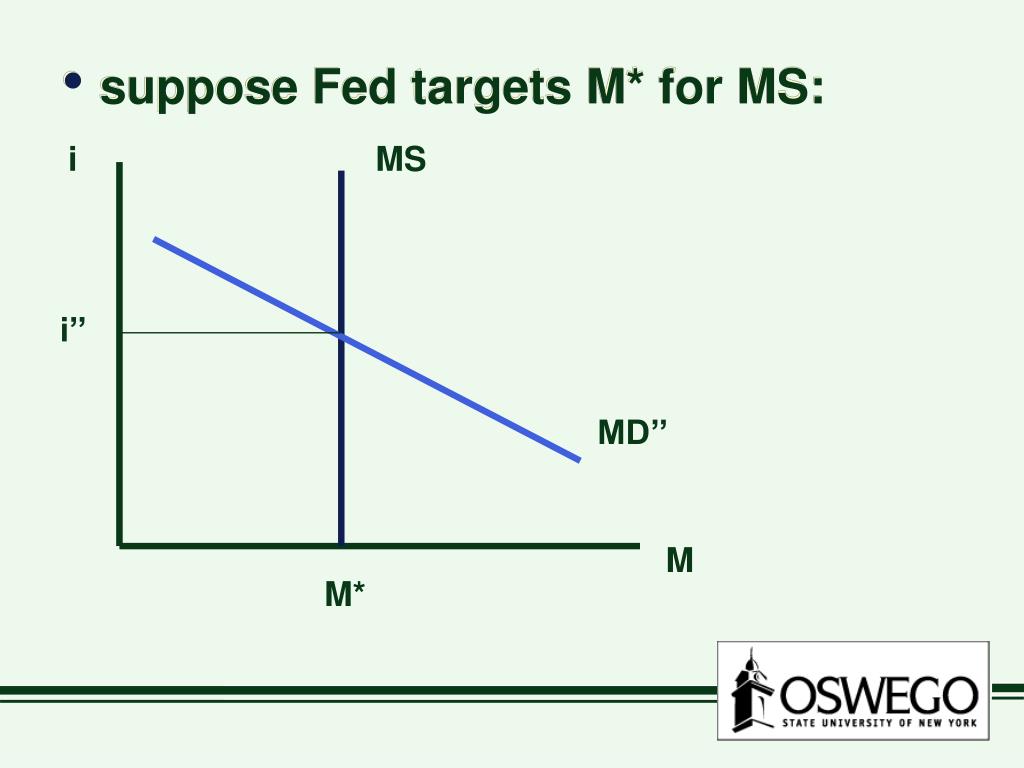 • suppose Fed targets M* for MS:

i

MS

i”

MD”

M

M*

OSWEGO
STATE UNIVERSITY OF NEW YORK